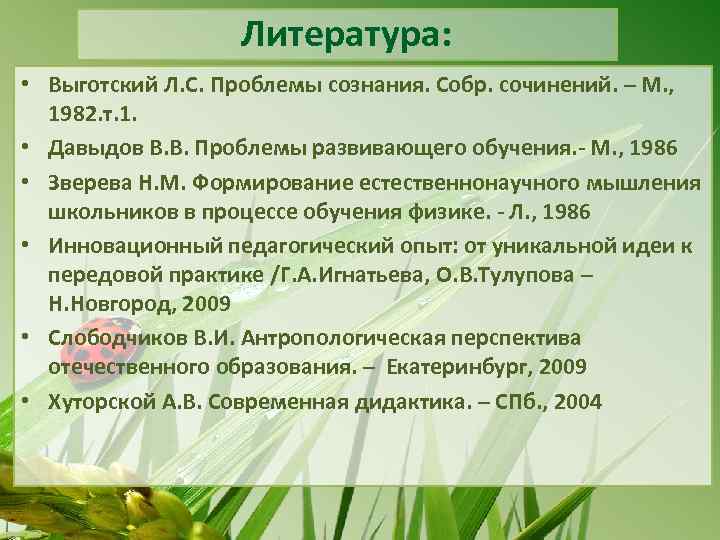 Литература:

• Выготский Л.С. Проблемы сознания. Собр. сочинений. – М., 1982.т.1.
• Давыдов В.В. Проблемы развивающего обучения.- М., 1986
• Зверева Н.М. Формирование естественнонаучного мышления школьников в процессе обучения физике. - Л., 1986
• Инновационный педагогический опыт: от уникальной идеи к передовой практике /Г.А.Игнатьева, О.В.Тулупова – Н.Новгород, 2009
• Слободчиков В.И. Антропологическая перспектива отечественного образования. – Екатеринбург, 2009
• Хуторской А.В. Современная дидактика. – СПб., 2004